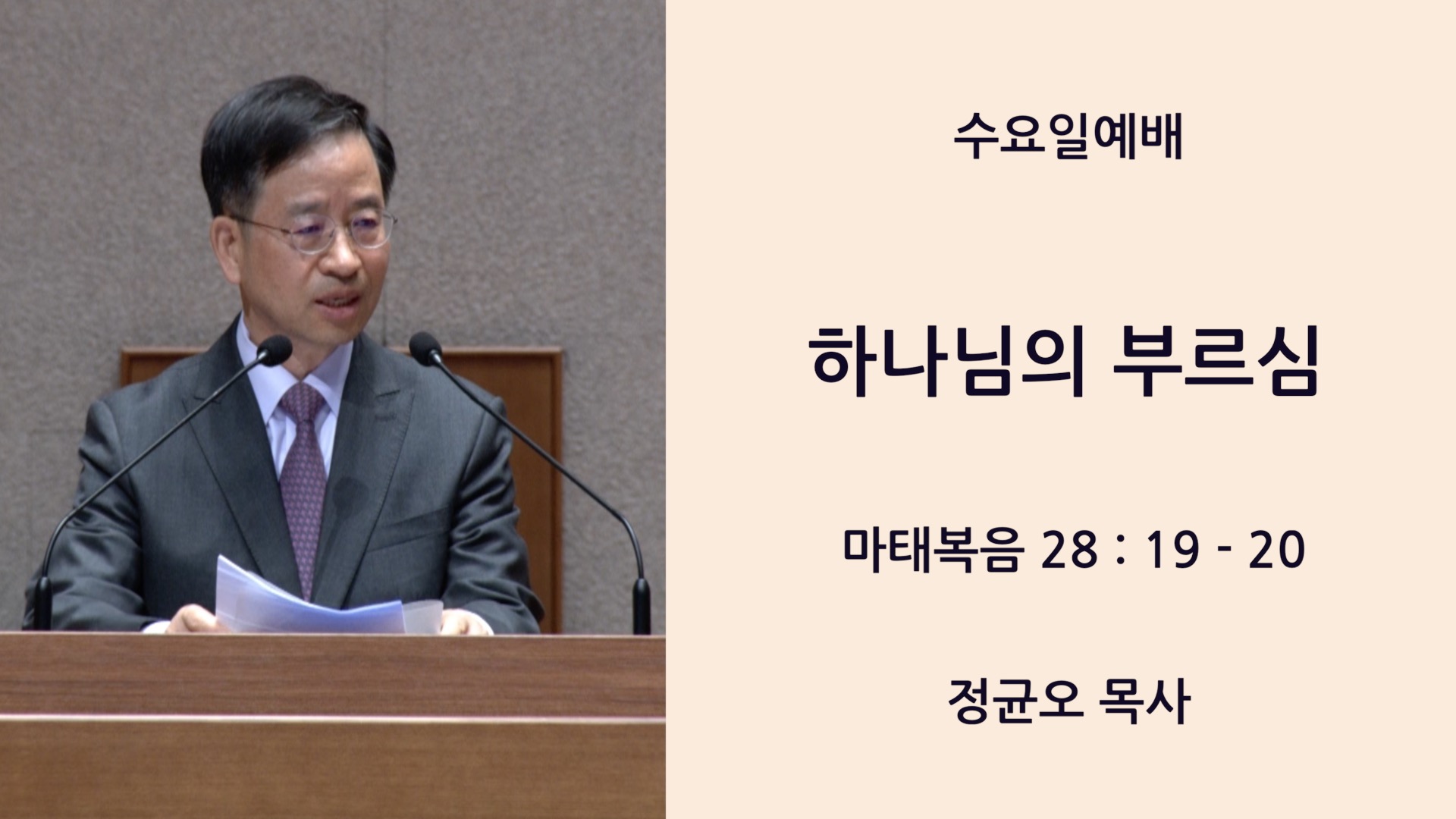 수요일예배

하나님의 부르심

마태복음 28 : 19 - 20

정균오 목사